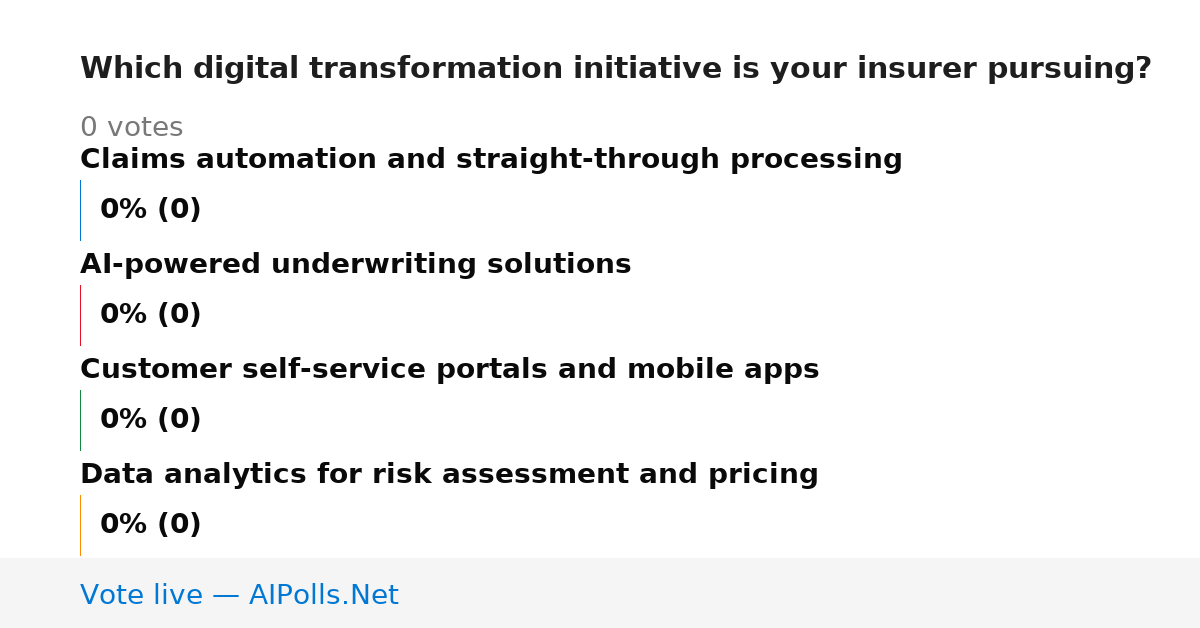 Which digital transformation initiative is your insurer pursuing?

0 votes

Claims automation and straight-through processing

0% (0)

AI-powered underwriting solutions

0% (0)

Customer self-service portals and mobile apps

0% (0)

Data analytics for risk assessment and pricing

0% (0)

Vote live — AIPolls.Net